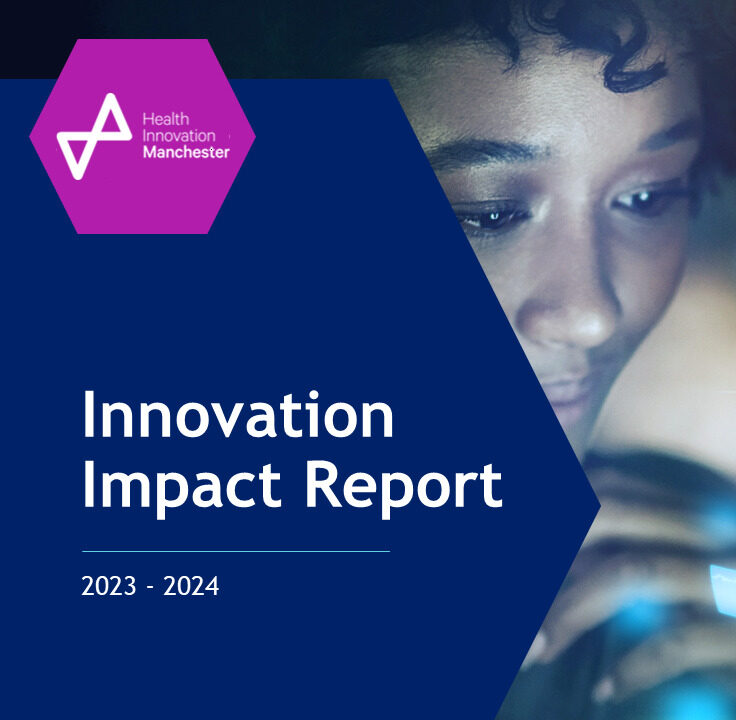 Health Innovation Manchester

Innovation Impact Report

2023 - 2024